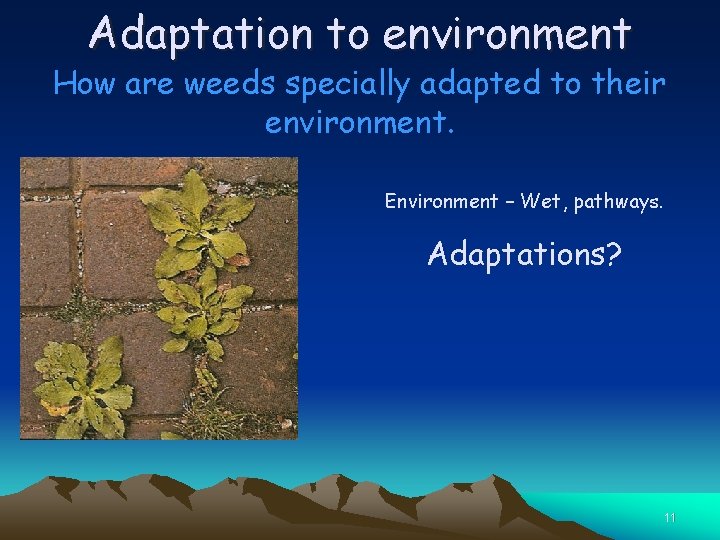 Adaptation to environment

How are weeds specially adapted to their environment.

Environment – Wet, pathways.

Adaptations?

11